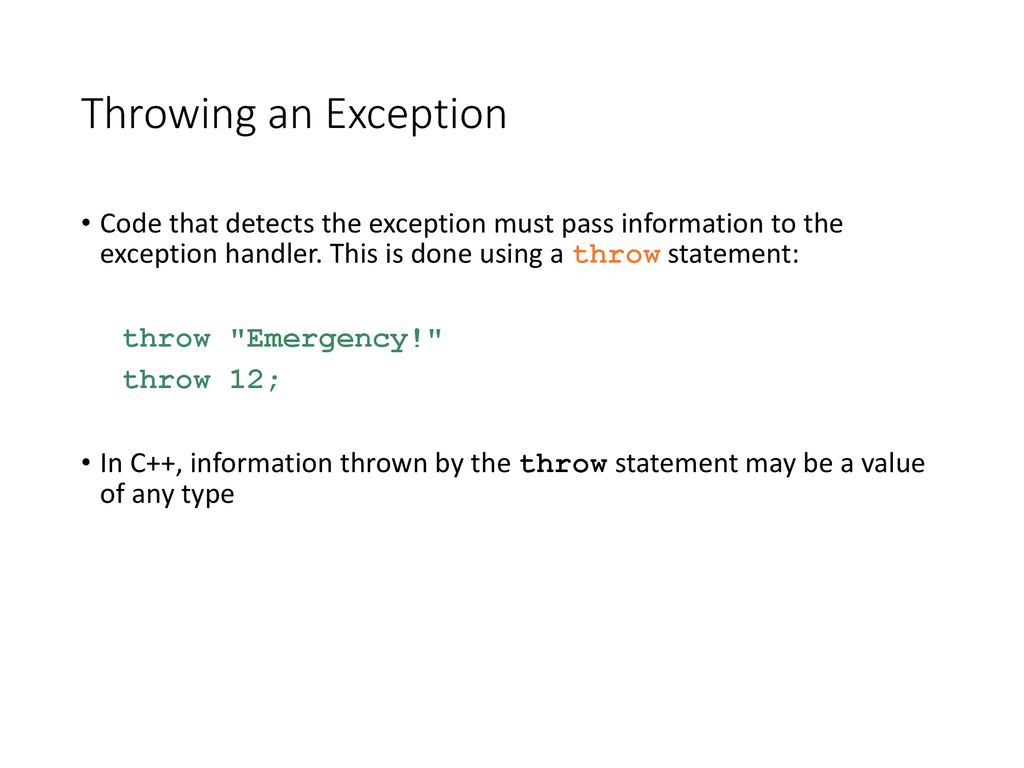 Throwing an Exception

• Code that detects the exception must pass information to the exception handler. This is done using a throw statement:

throw "Emergency!"
throw 12;

• In C++, information thrown by the throw statement may be a value of any type